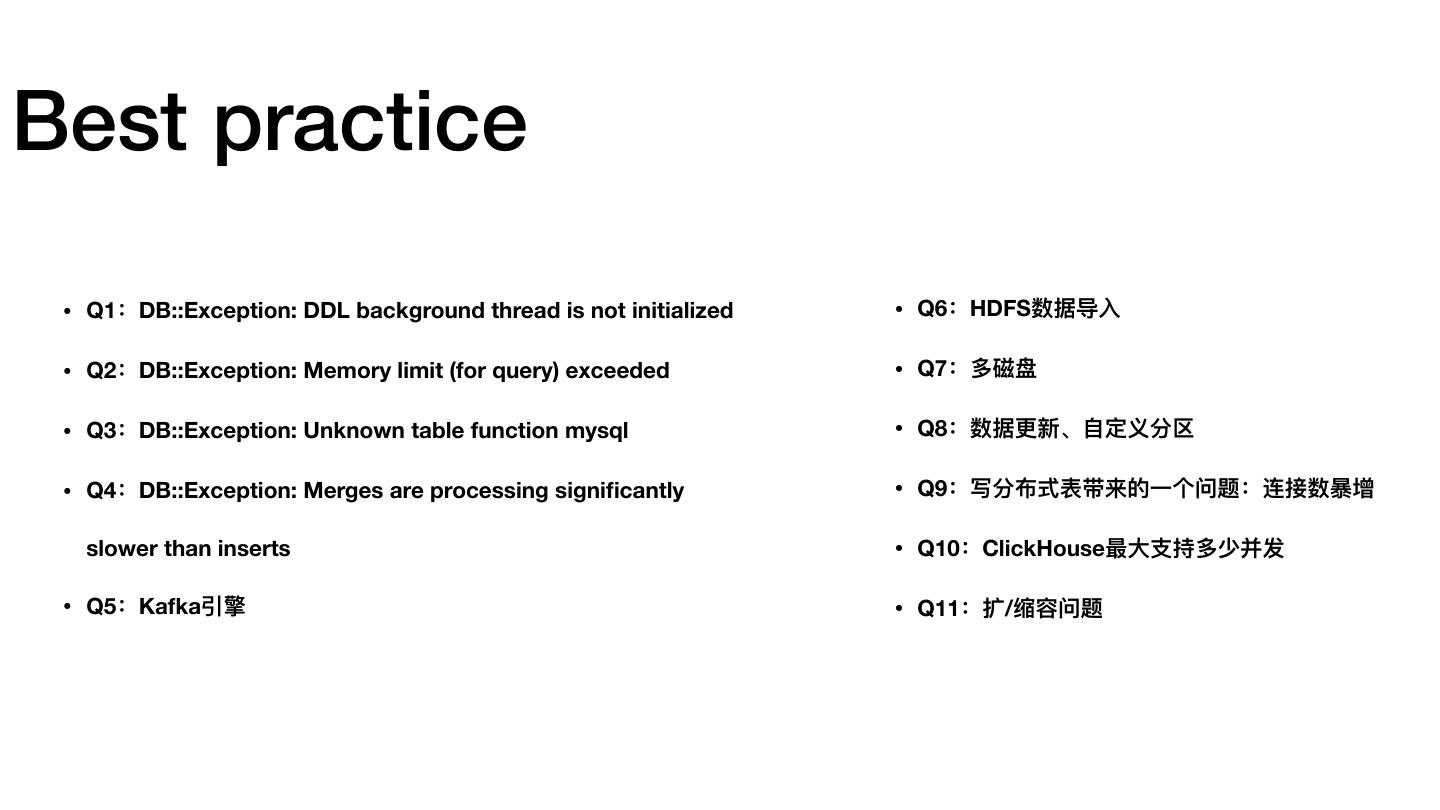 Best practice

• Q1：DB::Exception: DDL background thread is not initialized
• Q2：DB::Exception: Memory limit (for query) exceeded
• Q3：DB::Exception: Unknown table function mysql
• Q4：DB::Exception: Merges are processing significantly slower than inserts
• Q5：Kafka引擎

• Q6：HDFS数据导入
• Q7：多磁盘
• Q8：数据更新、自定义分区
• Q9：写分布式表带来的一个问题：连接数暴增
• Q10：ClickHouse最大支持多少并发
• Q11：扩/缩容问题